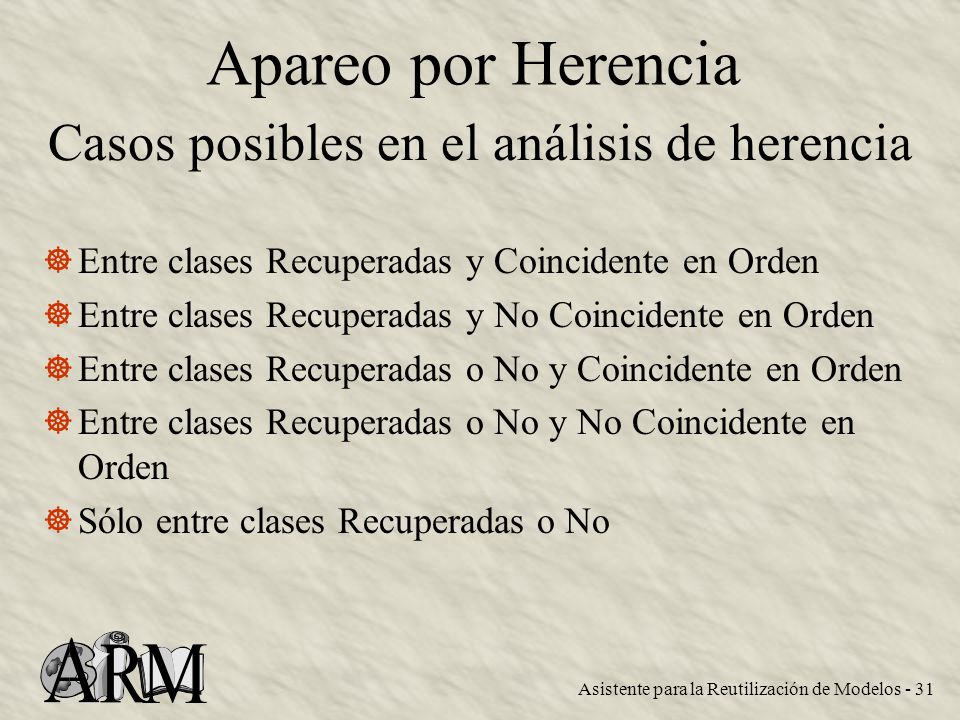 Apareo por Herencia

Casos posibles en el análisis de herencia

Entre clases Recuperadas y Coincidente en Orden

Entre clases Recuperadas y No Coincidente en Orden

Entre clases Recuperadas o No y Coincidente en Orden

Entre clases Recuperadas o No y No Coincidente en Orden

Sólo entre clases Recuperadas o No

ARM

Asistente para la Reutilización de Modelos - 31